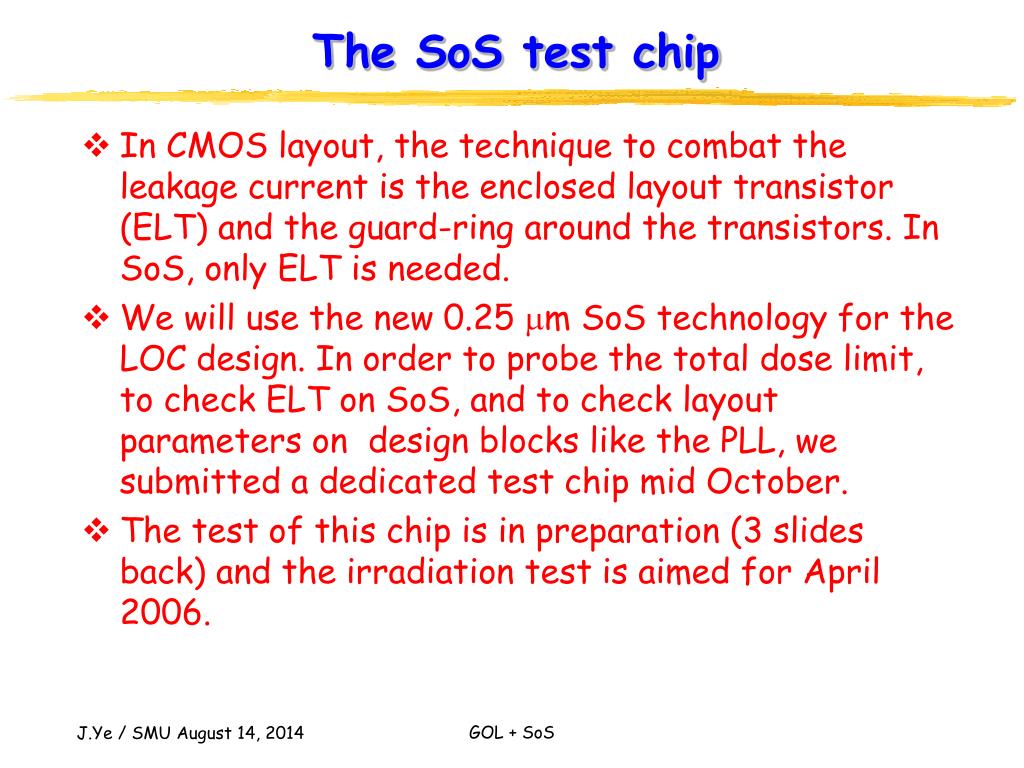 The SoS test chip

❖ In CMOS layout, the technique to combat the leakage current is the enclosed layout transistor (ELT) and the guard-ring around the transistors. In SoS, only ELT is needed.

❖ We will use the new 0.25 $\mu$m SoS technology for the LOC design. In order to probe the total dose limit, to check ELT on SoS, and to check layout parameters on design blocks like the PLL, we submitted a dedicated test chip mid October.

❖ The test of this chip is in preparation (3 slides back) and the irradiation test is aimed for April 2006.

J.Ye / SMU August 14, 2014

GOL + SoS